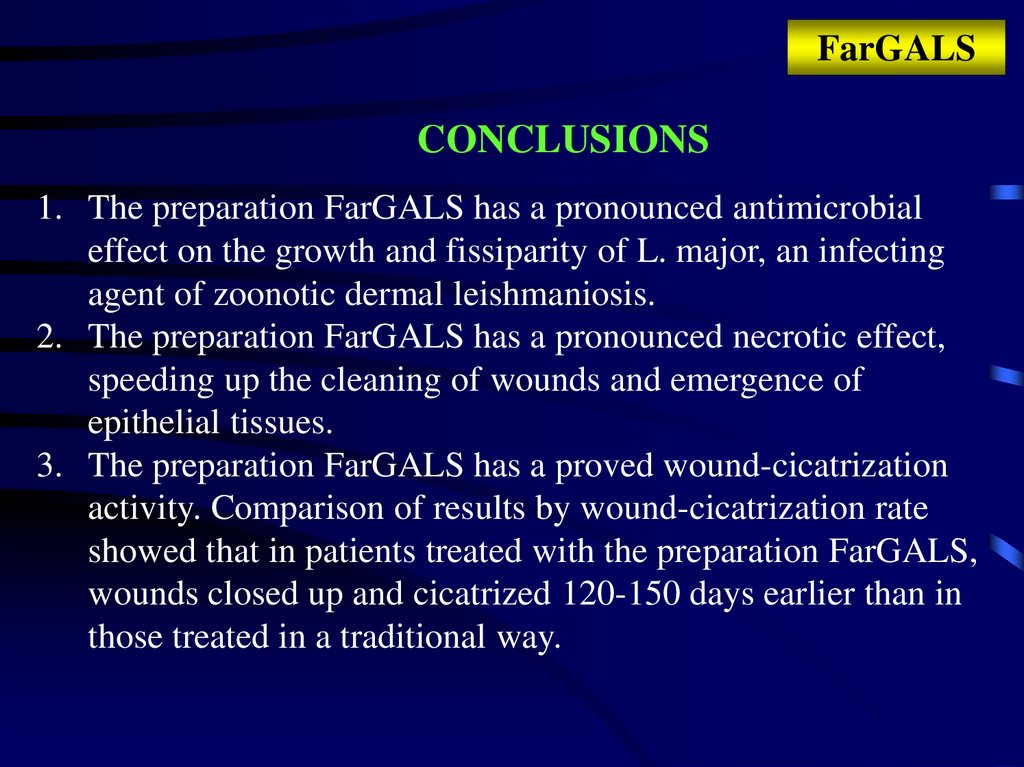 FarGALS

CONCLUSIONS

1. The preparation FarGALS has a pronounced antimicrobial effect on the growth and fissiparity of L. major, an infecting agent of zoonotic dermal leishmaniosis.
2. The preparation FarGALS has a pronounced necrotic effect, speeding up the cleaning of wounds and emergence of epithelial tissues.
3. The preparation FarGALS has a proved wound-cicatrization activity. Comparison of results by wound-cicatrization rate showed that in patients treated with the preparation FarGALS, wounds closed up and cicatrized 120-150 days earlier than in those treated in a traditional way.